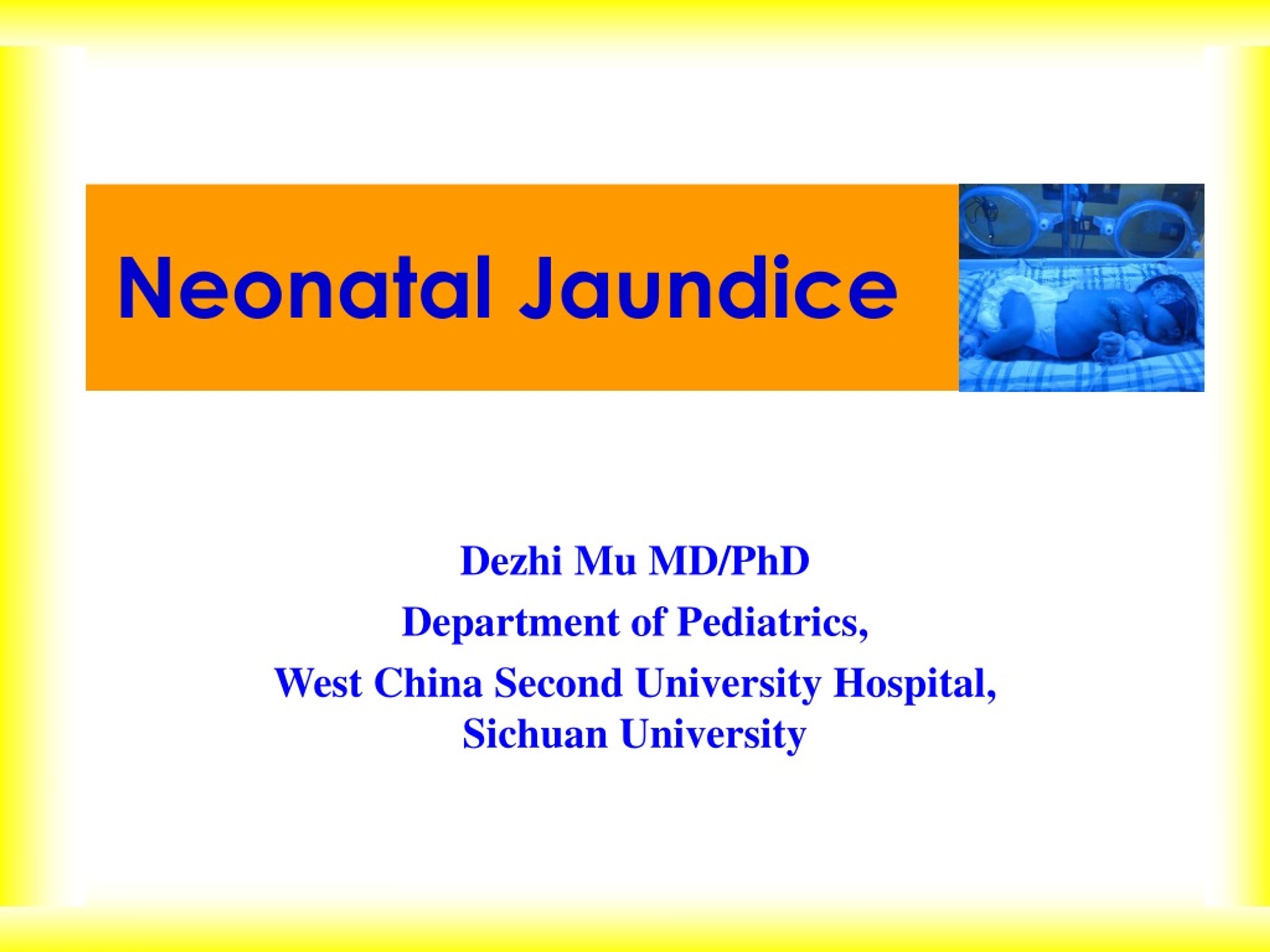 Neonatal Jaundice

Dezhi Mu MD/PhD

Department of Pediatrics,

West China Second University Hospital, Sichuan University